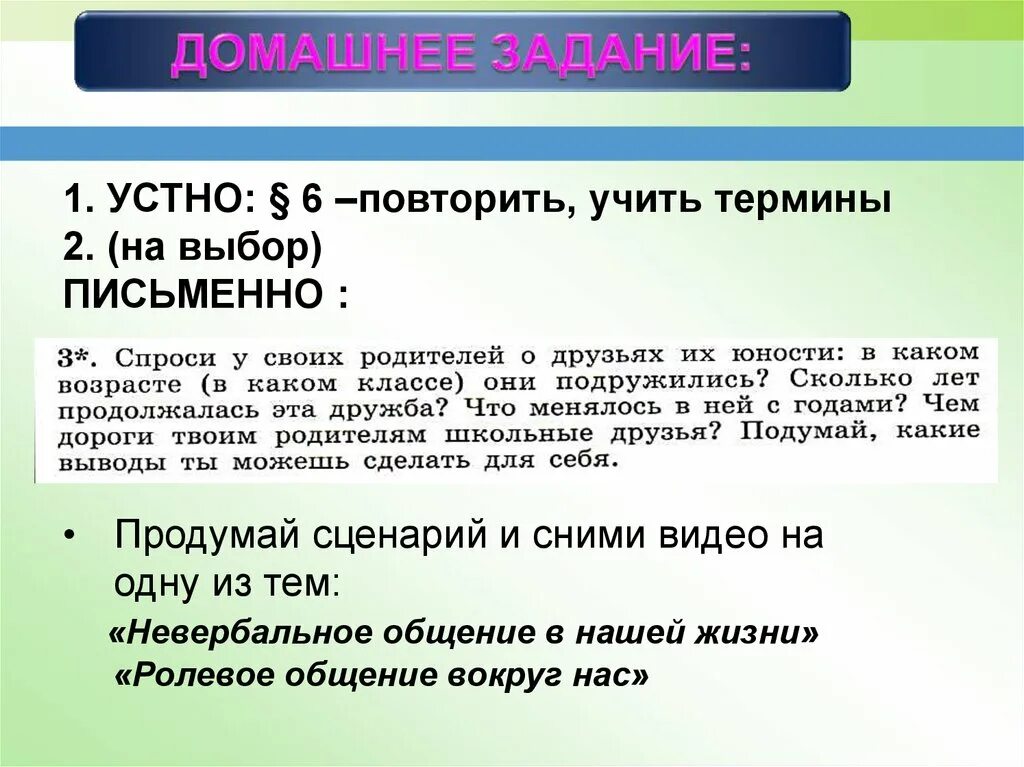 ДОМАШНЕЕ ЗАДАНИЕ:

1. УСТНО: § 6 –повторить, учить термины
2. (на выбор)
ПИСЬМЕННО :

3*. Спроси у своих родителей о друзьях их юности: в каком возрасте (в каком классе) они подружились? Сколько лет продолжалась эта дружба? Что менялось в ней с годами? Чем дороги твоим родителям школьные друзья? Подумай, какие выводы ты можешь сделать для себя.

• Продумай сценарий и сними видео на одну из тем:
«Невербальное общение в нашей жизни»
«Ролевое общение вокруг нас»